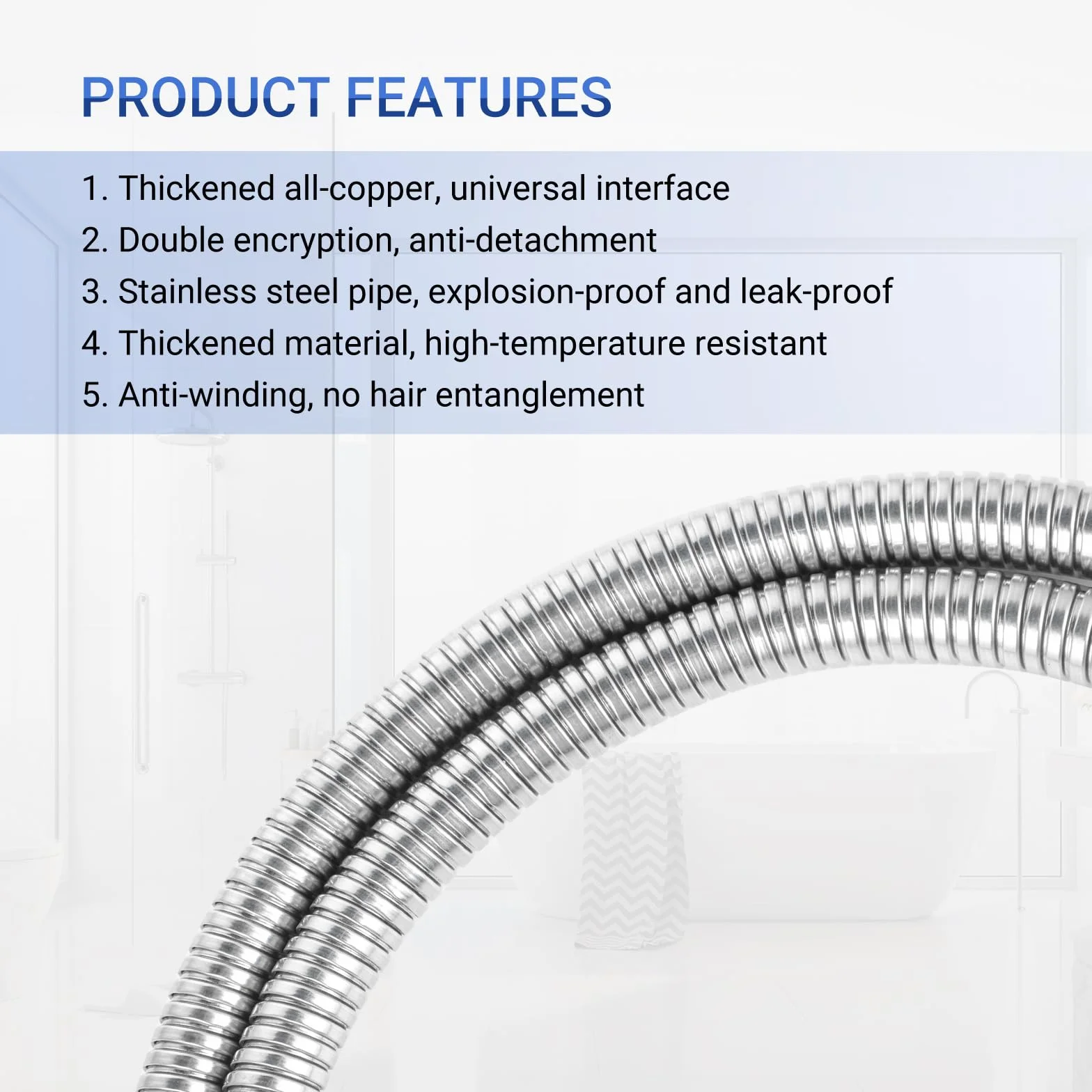 PRODUCT FEATURES

1. Thickened all-copper, universal interface
2. Double encryption, anti-detachment
3. Stainless steel pipe, explosion-proof and leak-proof
4. Thickened material, high-temperature resistant
5. Anti-winding, no hair entanglement